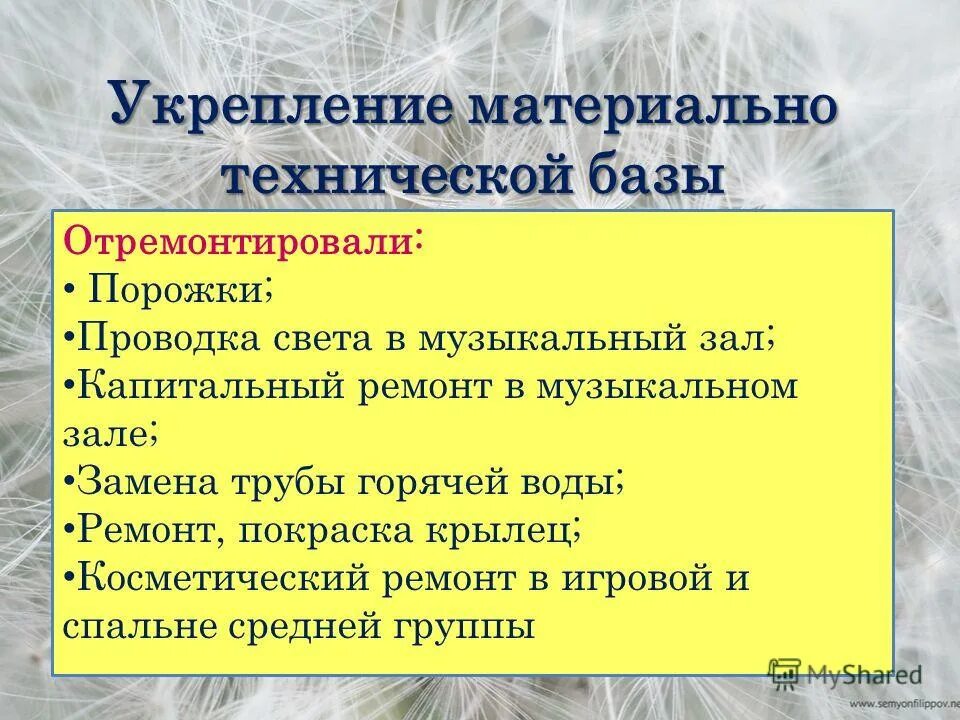 Укрепление материально технической базы

Отремонтировали:
• Порожки;
•Проводка света в музыкальный зал;
•Капитальный ремонт в музыкальном зале;
•Замена трубы горячей воды;
•Ремонт, покраска крылец;
•Косметический ремонт в игровой и спальне средней группы

MyShared
www.semyonfilippov.ne